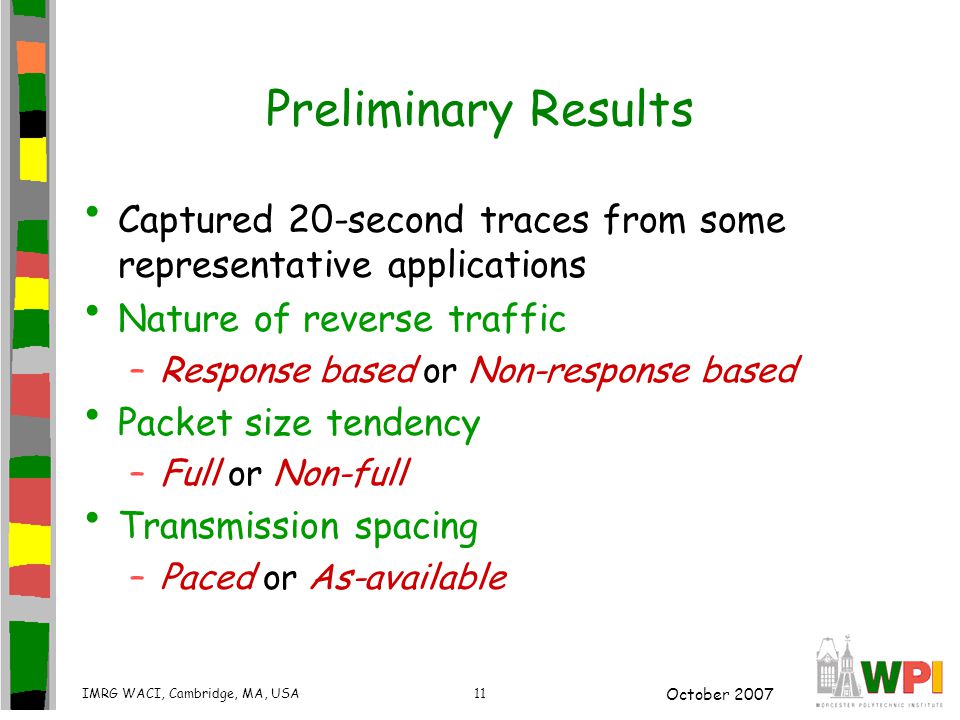 Preliminary Results

• Captured 20-second traces from some representative applications
• Nature of reverse traffic
– Response based or Non-response based
• Packet size tendency
– Full or Non-full
• Transmission spacing
– Paced or As-available

IMRG WACI, Cambridge, MA, USA

11

October 2007

WPI
WORCESTER POLYTECHNIC INSTITUTE